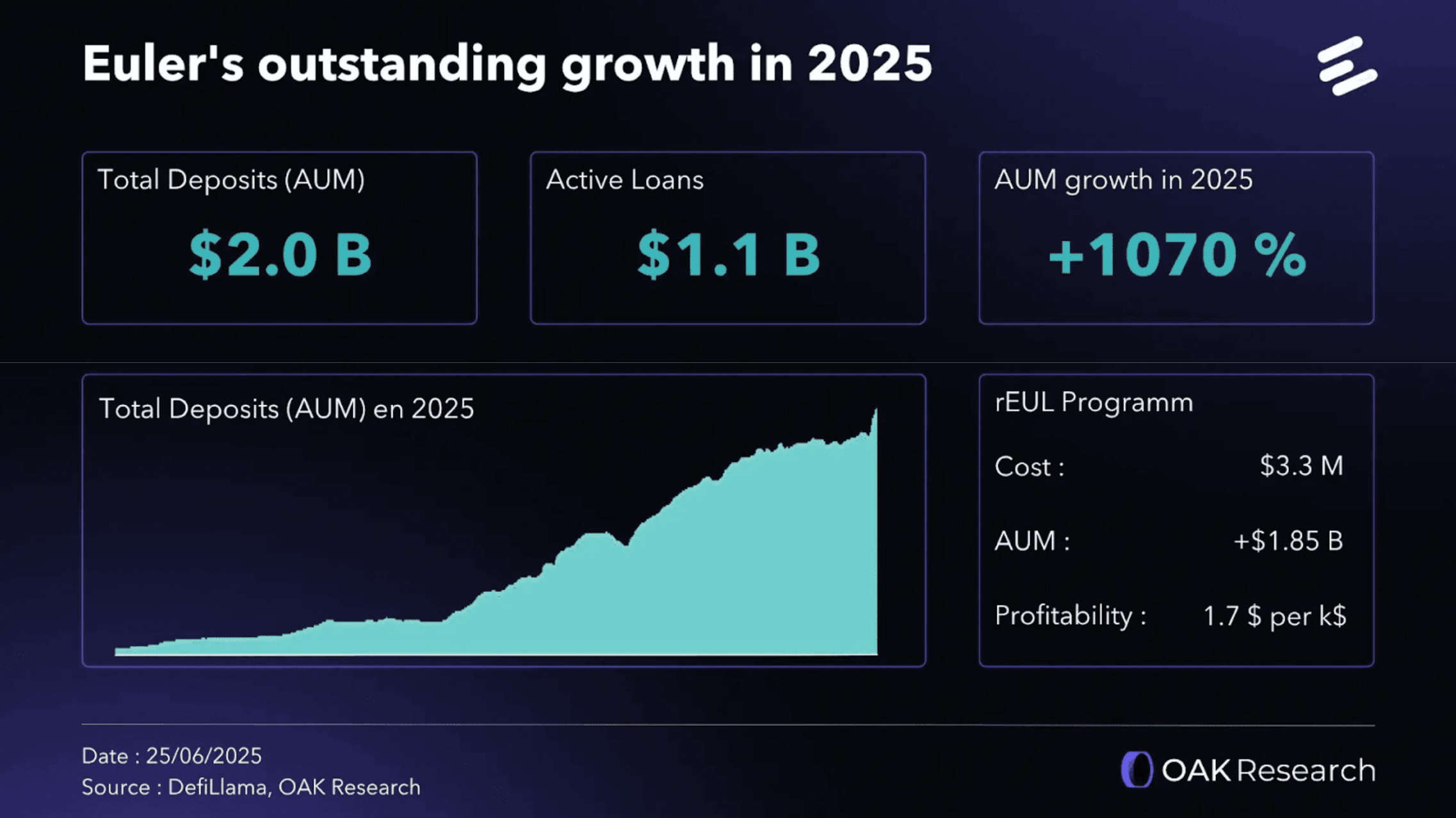 Euler's outstanding growth in 2025

Total Deposits (AUM)
$2.0 B

Active Loans
$1.1 B

AUM growth in 2025
+1070 %

Total Deposits (AUM) en 2025

rEUL Programm
Cost : $3.3 M
AUM : +$1.85 B
Profitability : 1.7 $ per k$

Date : 25/06/2025
Source : DefiLlama, OAK Research

OAK Research